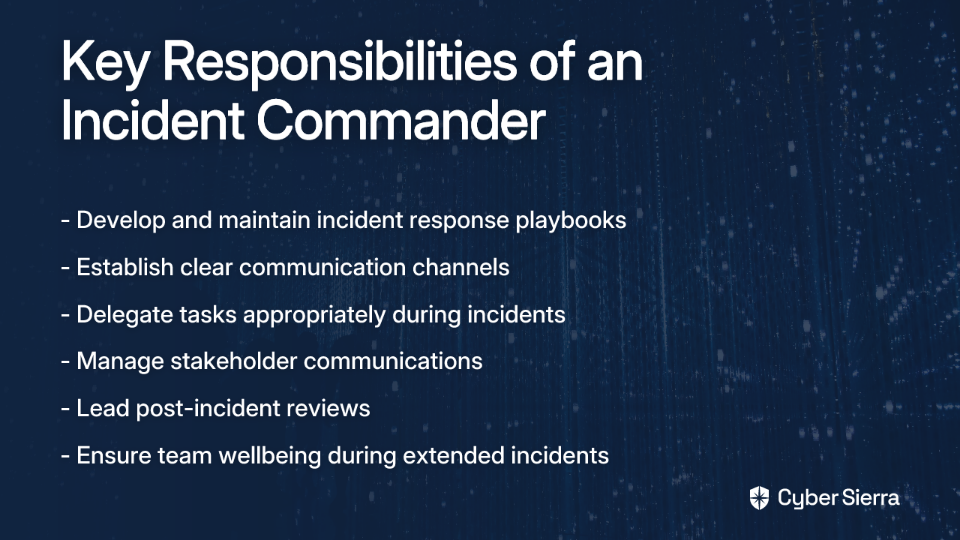 Key Responsibilities of an Incident Commander

- Develop and maintain incident response playbooks

- Establish clear communication channels

- Delegate tasks appropriately during incidents

- Manage stakeholder communications

- Lead post-incident reviews

- Ensure team wellbeing during extended incidents

Cyber Sierra